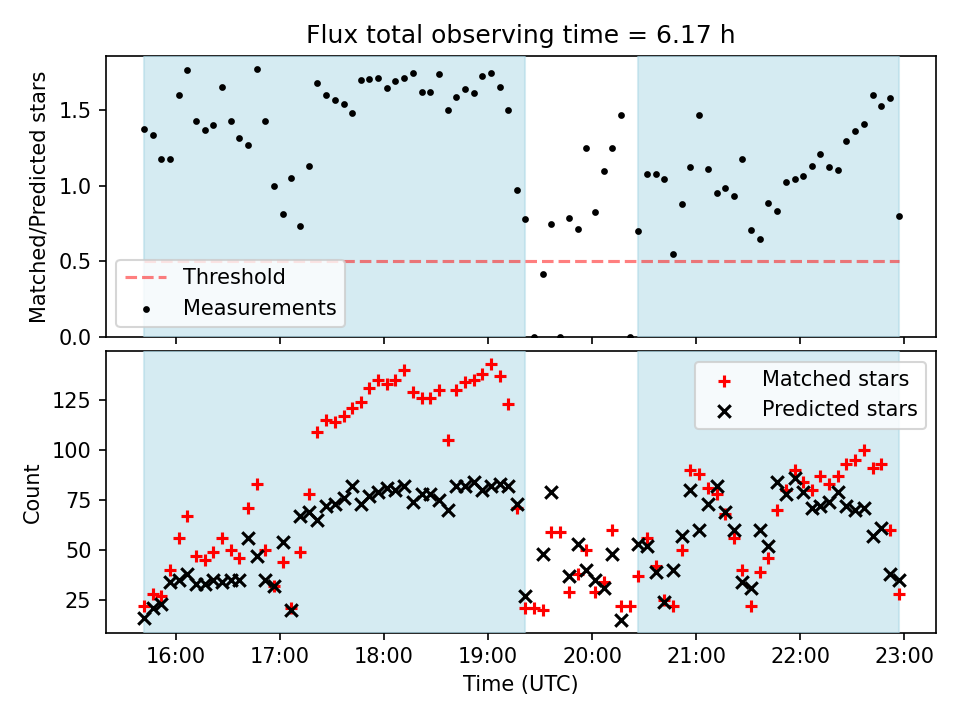 Flux total observing time = 6.17 h

Matched/Predicted stars

1.5
1.0
0.5
0.0

Threshold
Measurements

Count

125
100
75
50
25

Matched stars
Predicted stars

16:00
17:00
18:00
19:00
20:00
21:00
22:00
23:00

Time (UTC)